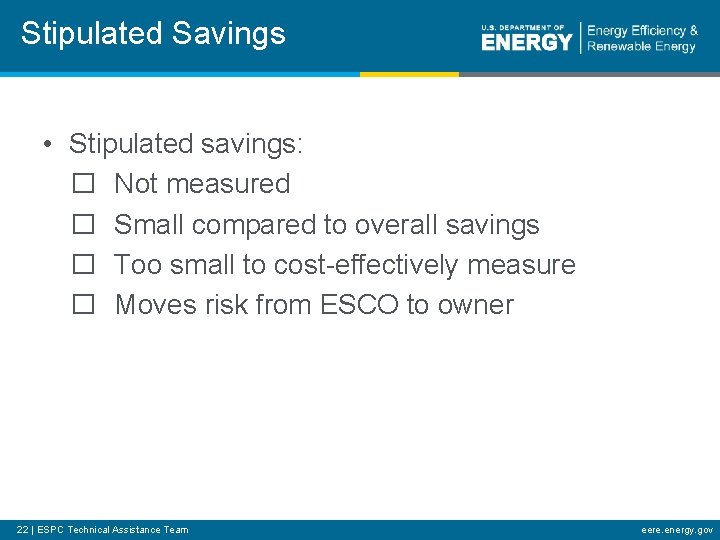 Stipulated Savings

U.S. DEPARTMENT OF ENERGY | Energy Efficiency & Renewable Energy

• Stipulated savings:
☐ Not measured
☐ Small compared to overall savings
☐ Too small to cost-effectively measure
☐ Moves risk from ESCO to owner

22 | ESPC Technical Assistance Team

eere.energy.gov